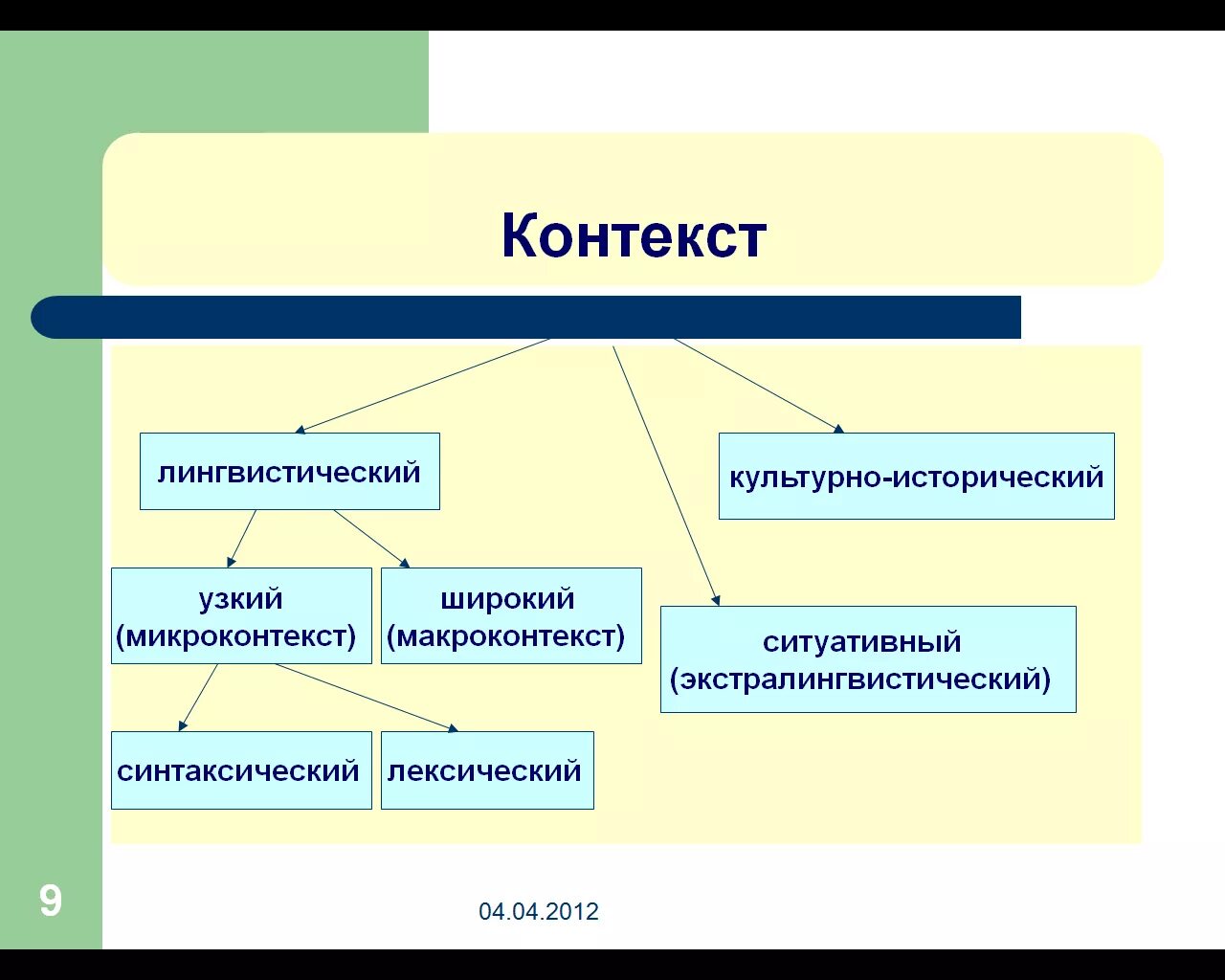 Контекст

лингвистический

культурно-исторический

узкий (микроконтекст)

широкий (макроконтекст)

ситуативный (экстралингвистический)

синтаксический

лексический

9

04.04.2012